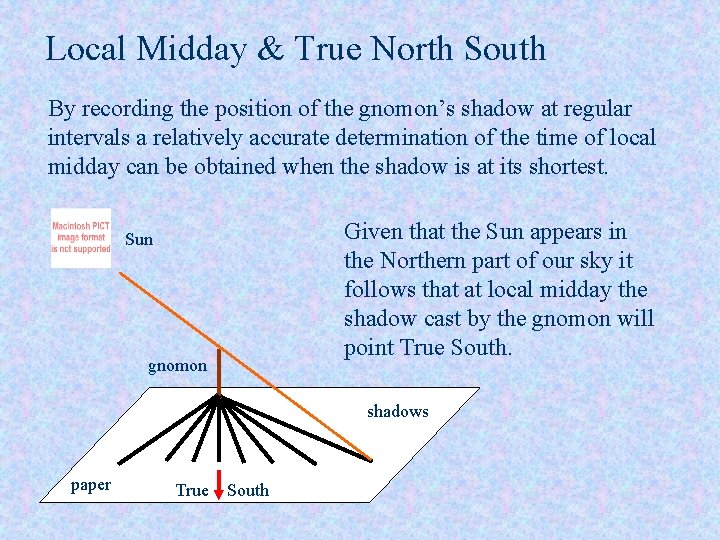 Local Midday & True North South

By recording the position of the gnomon's shadow at regular intervals a relatively accurate determination of the time of local midday can be obtained when the shadow is at its shortest.

Macintosh PICT image format is not supported

Sun

Given that the Sun appears in the Northern part of our sky it follows that at local midday the shadow cast by the gnomon will point True South.

gnomon

shadows

paper

True South